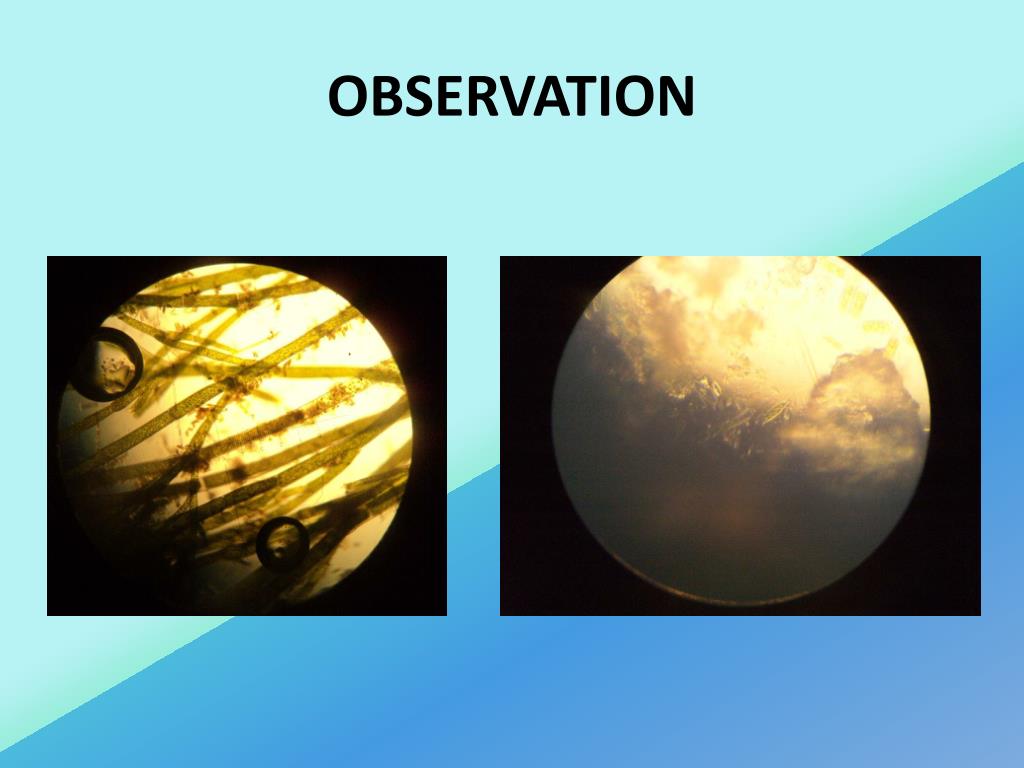 OBSERVATION